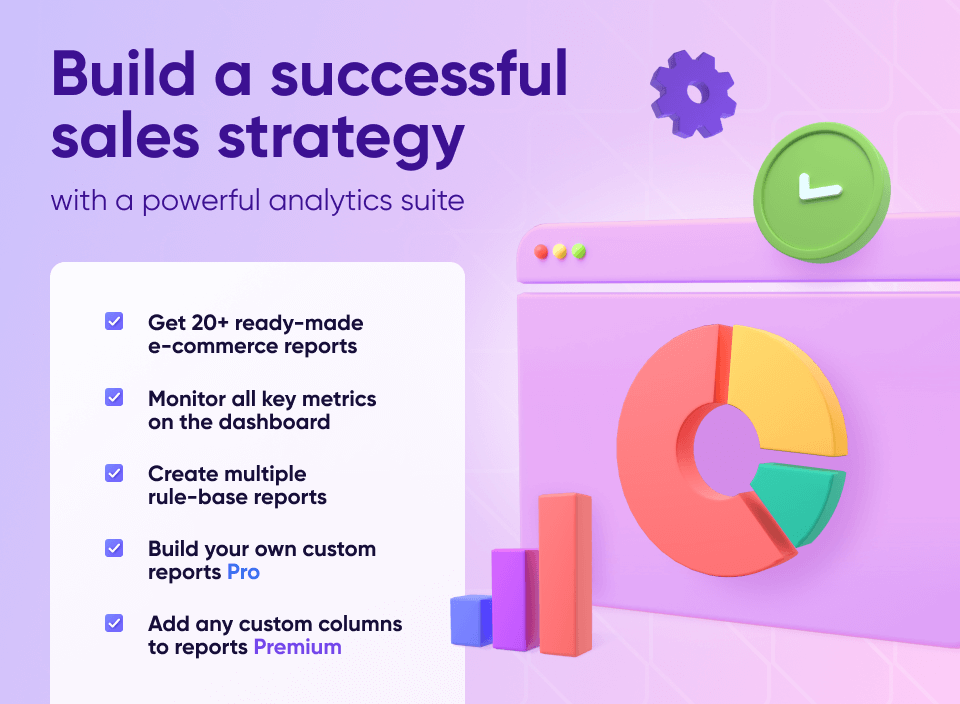 Build a successful sales strategy

with a powerful analytics suite

Get 20+ ready-made e-commerce reports

Monitor all key metrics on the dashboard

Create multiple rule-base reports

Build your own custom reports Pro

Add any custom columns to reports Premium